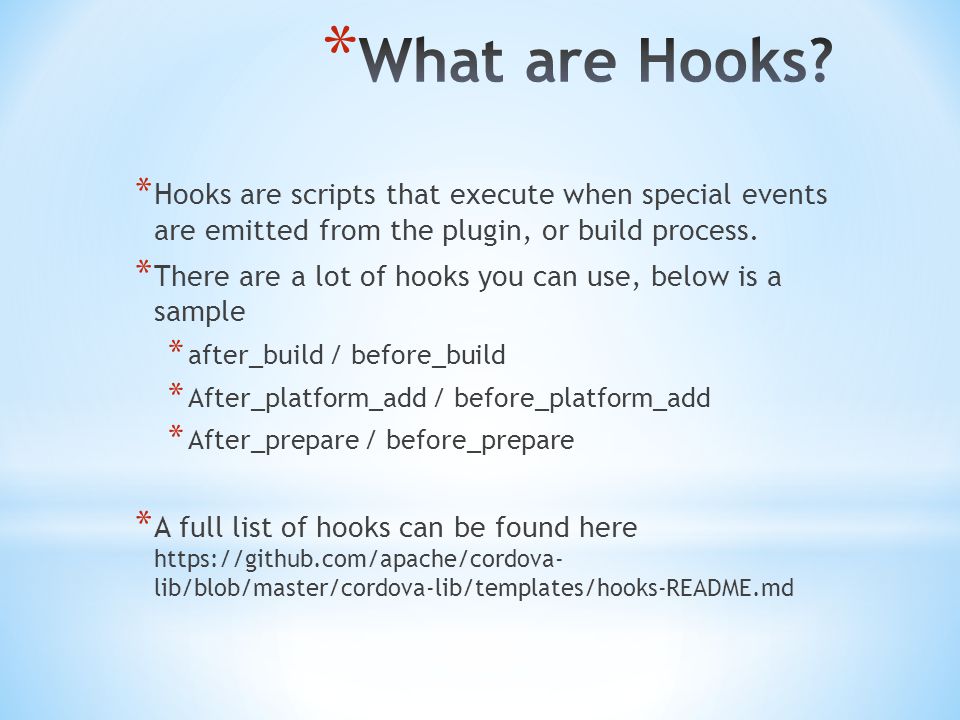 *What are Hooks?

*Hooks are scripts that execute when special events are emitted from the plugin, or build process.

*There are a lot of hooks you can use, below is a sample

*after_build / before_build

*After_platform_add / before_platform_add

*After_prepare / before_prepare

*A full list of hooks can be found here https://github.com/apache/cordova-lib/blob/master/cordova-lib/templates/hooks-README.md